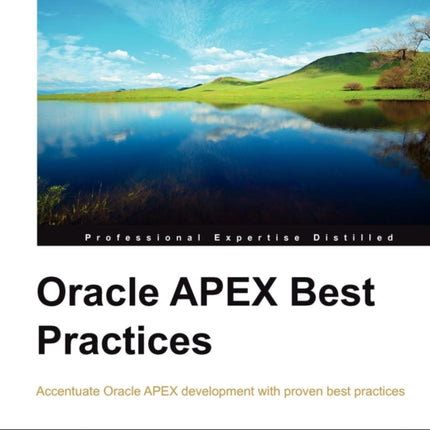 Professional Expertise Distilled

Oracle APEX Best Practices

Accentuate Oracle APEX development with proven best practices